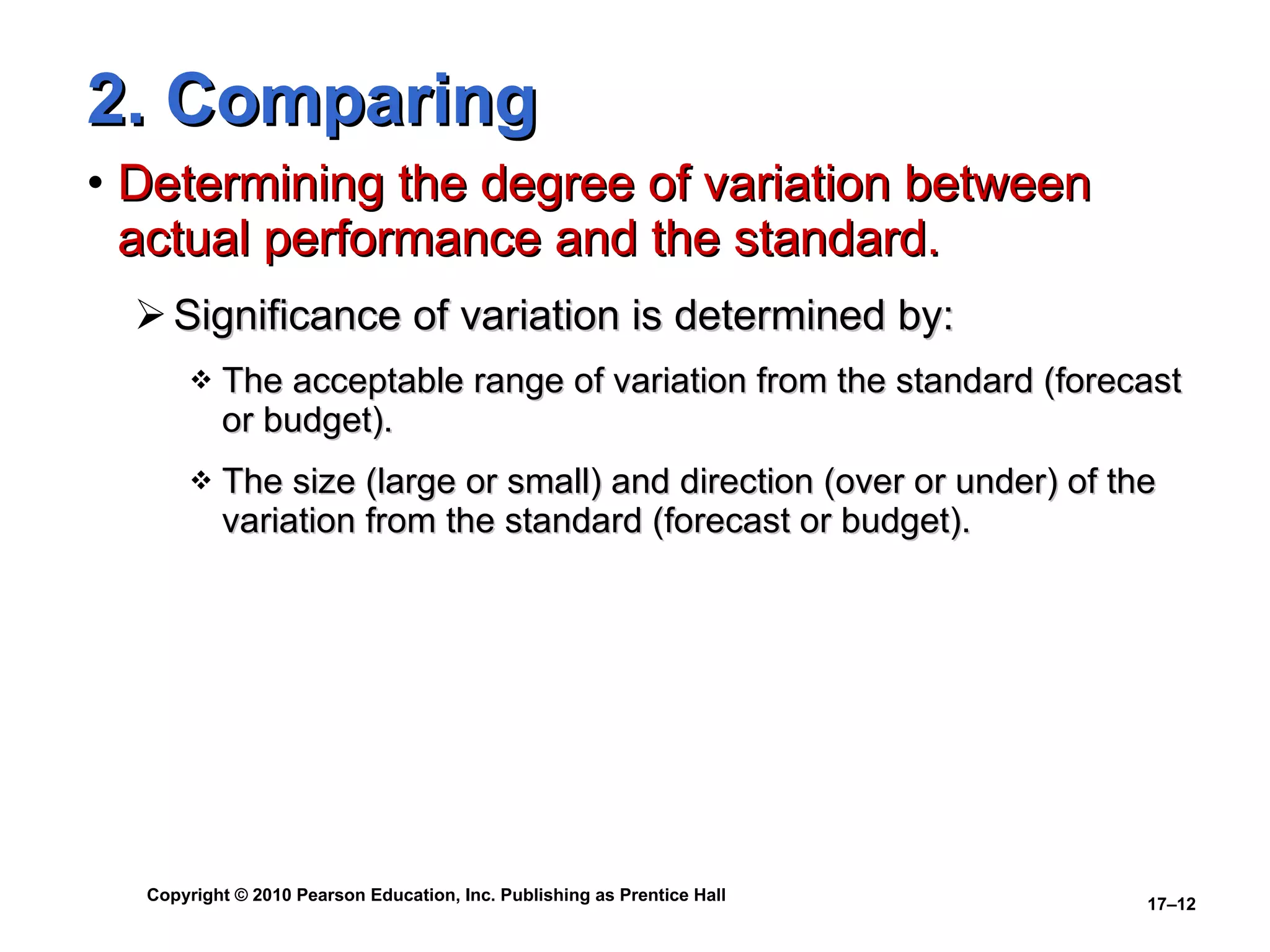 2. Comparing

• Determining the degree of variation between actual performance and the standard.

➢ Significance of variation is determined by:

❖ The acceptable range of variation from the standard (forecast or budget).

❖ The size (large or small) and direction (over or under) of the variation from the standard (forecast or budget).

Copyright © 2010 Pearson Education, Inc. Publishing as Prentice Hall

17–12